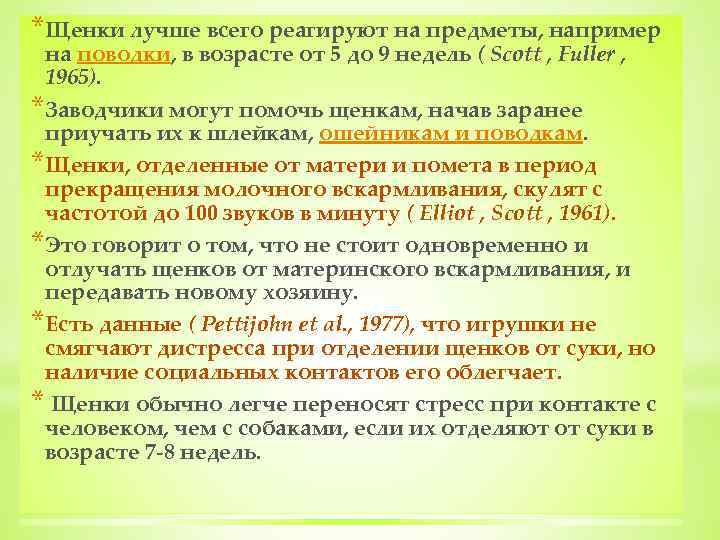 * Щенки лучше всего реагируют на предметы, например на поводки, в возрасте от 5 до 9 недель ( Scott , Fuller , 1965).

* Заводчики могут помочь щенкам, начав заранее приучать их к шлейкам, ошейникам и поводкам.

* Щенки, отделенные от матери и помета в период прекращения молочного вскармливания, скулят с частотой до 100 звуков в минуту ( Elliot , Scott , 1961).

* Это говорит о том, что не стоит одновременно и отлучать щенков от материнского вскармливания, и передавать новому хозяину.

* Есть данные ( Pettijohn et al., 1977), что игрушки не смягчают дистресса при отделении щенков от суки, но наличие социальных контактов его облегчает.

* Щенки обычно легче переносят стресс при контакте с человеком, чем с собаками, если их отделяют от суки в возрасте 7-8 недель.